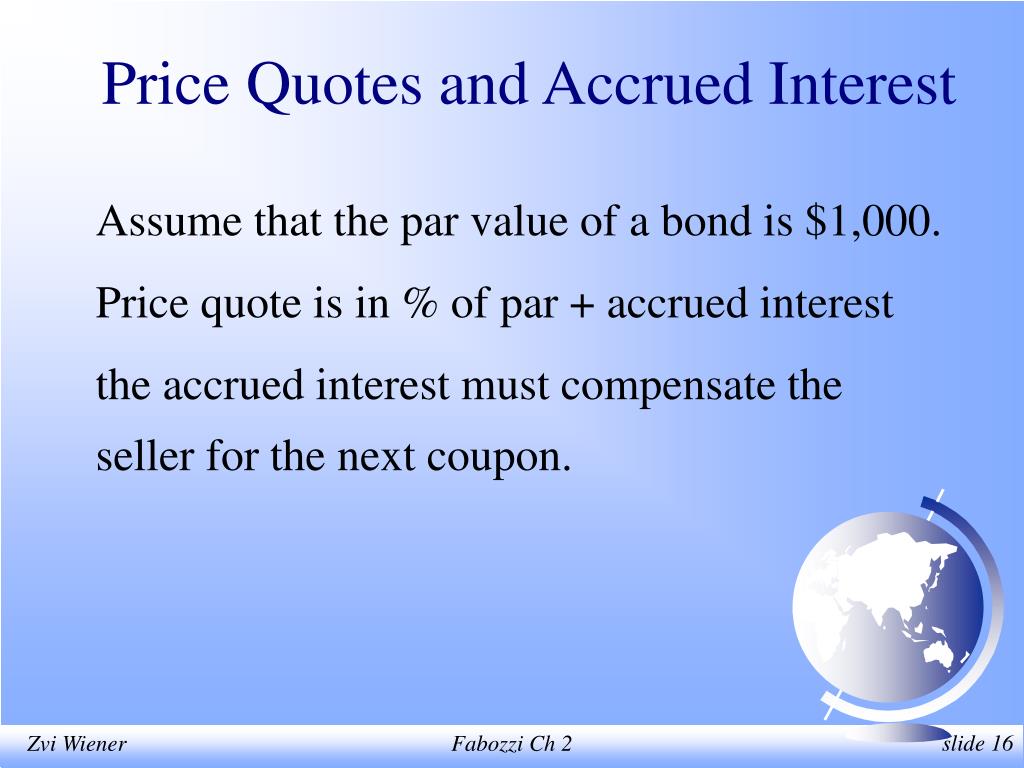 Price Quotes and Accrued Interest

Assume that the par value of a bond is \$1,000.

Price quote is in % of par + accrued interest

the accrued interest must compensate the seller for the next coupon.

Zvi Wiener

Fabozzi Ch 2

slide 16